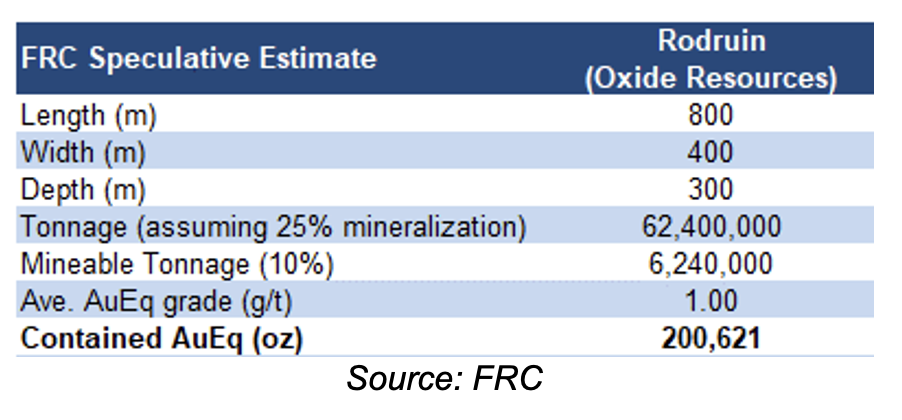 | FRC Speculative Estimate | Rodruin (Oxide Resources) |
|---|---|
| Length (m) | 800 |
| Width (m) | 400 |
| Depth (m) | 300 |
| Tonnage (assuming 25% mineralization) | 62,400,000 |
| Mineable Tonnage (10%) | 6,240,000 |
| Ave. AuEq grade (g/t) | 1.00 |
| **Contained AuEq (oz)** | **200,621** |

Source: FRC